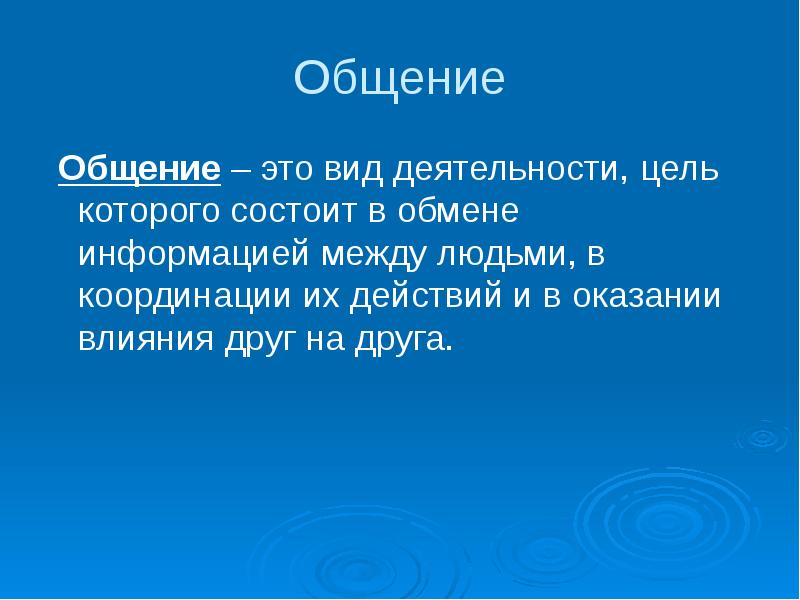 Общение

Общение – это вид деятельности, цель которого состоит в обмене информацией между людьми, в координации их действий и в оказании влияния друг на друга.